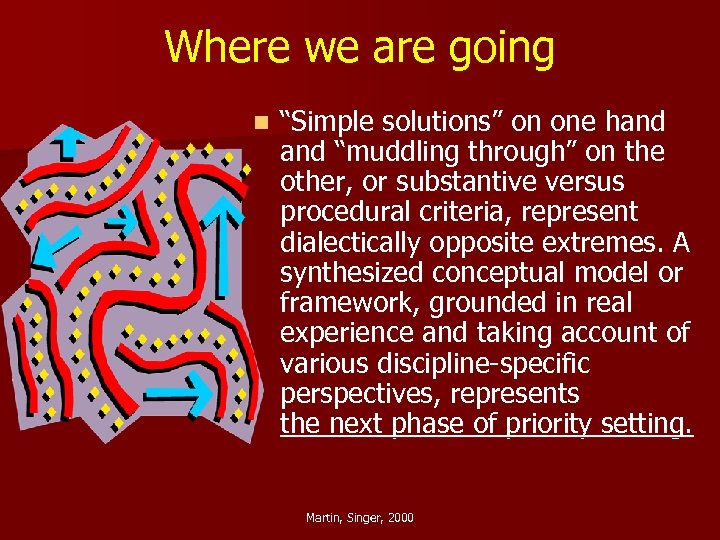 Where we are going

“Simple solutions” on one hand and “muddling through” on the other, or substantive versus procedural criteria, represent dialectically opposite extremes. A synthesized conceptual model or framework, grounded in real experience and taking account of various discipline-specific perspectives, represents the next phase of priority setting.

Martin, Singer, 2000